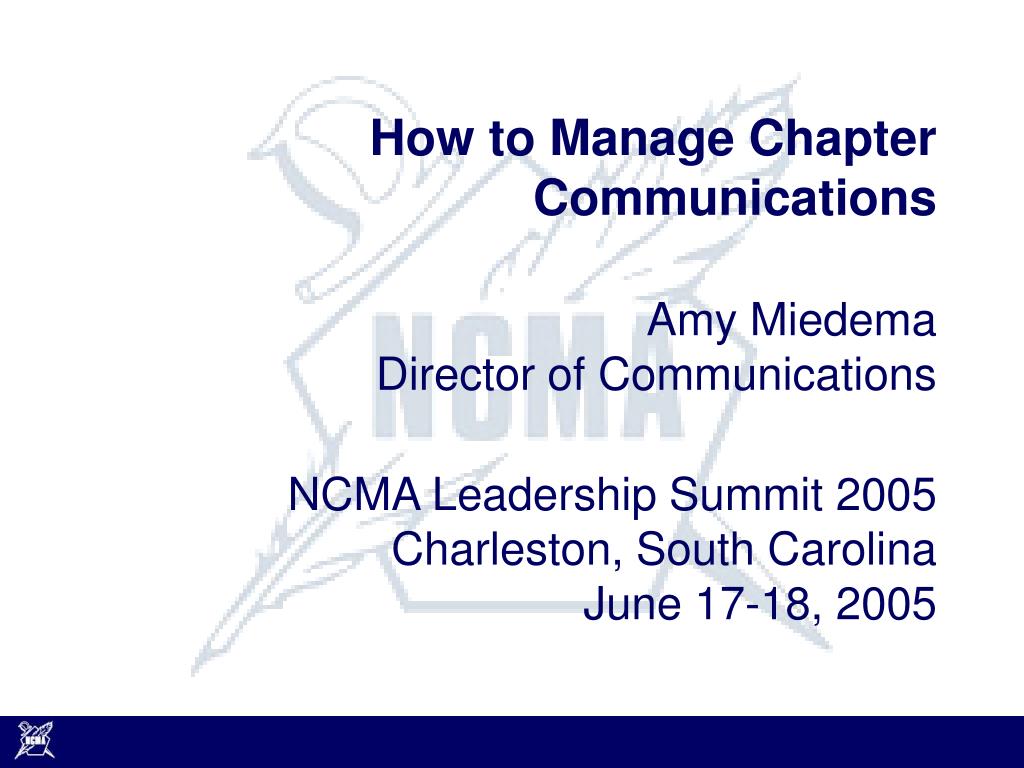 How to Manage Chapter Communications

Amy Miedema
Director of Communications

NCMA Leadership Summit 2005
Charleston, South Carolina
June 17-18, 2005

NCMA

NCMA